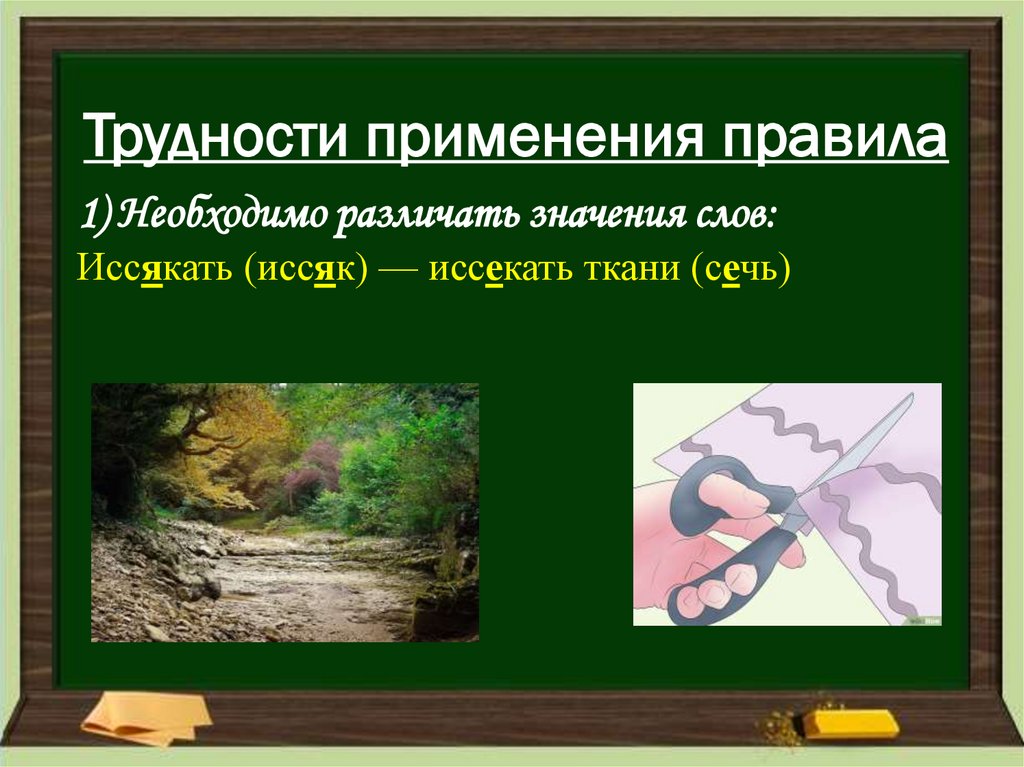 Трудности применения правила

1) Необходимо различать значения слов:

Иссякать (иссяк) — иссекать ткани (сечь)